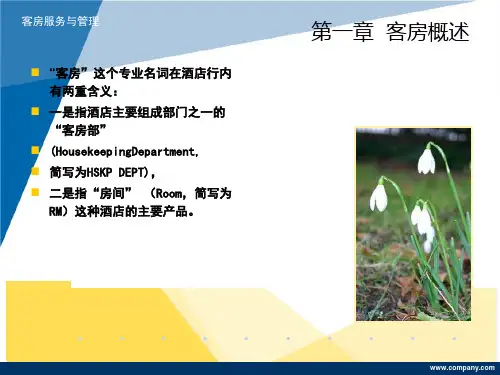 客房服务与管理

第一章 客房概述

“客房”这个专业名词在酒店行内有两重含义：

一是指酒店主要组成部门之一的“客房部”

(HousekeepingDepartment,

简写为HSKP DEPT),

二是指“房间” （Room，简写为RM）这种酒店的主要产品。

www.company.com